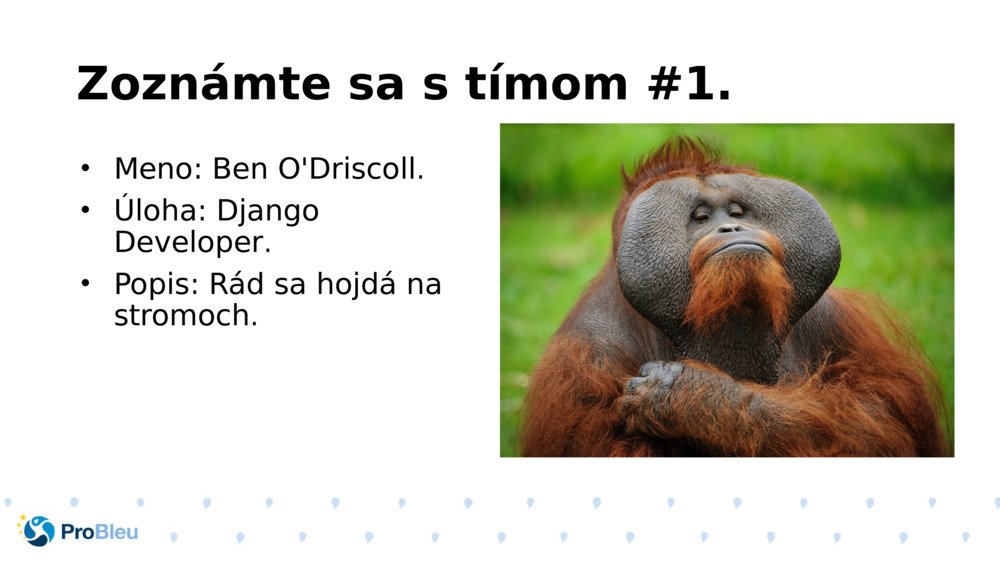 Zoznámte sa s tímom #1.

• Meno: Ben O'Driscoll.
• Úloha: Django Developer.
• Popis: Rád sa hojdá na stromoch.

ProBleu